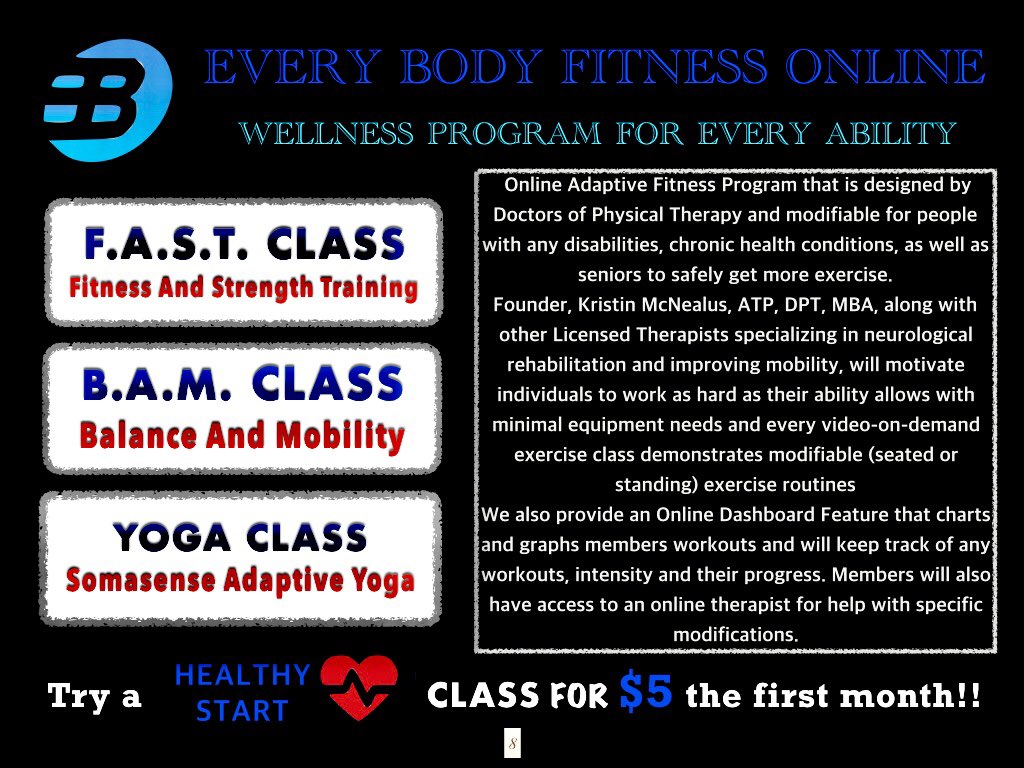 EVERY BODY FITNESS ONLINE

WELLNESS PROGRAM FOR EVERY ABILITY

F.A.S.T. CLASS
Fitness And Strength Training

B.A.M. CLASS
Balance And Mobility

YOGA CLASS
Somasense Adaptive Yoga

Online Adaptive Fitness Program that is designed by Doctors of Physical Therapy and modifiable for people with any disabilities, chronic health conditions, as well as seniors to safely get more exercise.
Founder, Kristin McNealus, ATP, DPT, MBA, along with other Licensed Therapists specializing in neurological rehabilitation and improving mobility, will motivate individuals to work as hard as their ability allows with minimal equipment needs and every video-on-demand exercise class demonstrates modifiable (seated or standing) exercise routines
We also provide an Online Dashboard Feature that charts and graphs members workouts and will keep track of any workouts, intensity and their progress. Members will also have access to an online therapist for help with specific modifications.

Try a HEALTHY START CLASS FOR $5 the first month!!

8